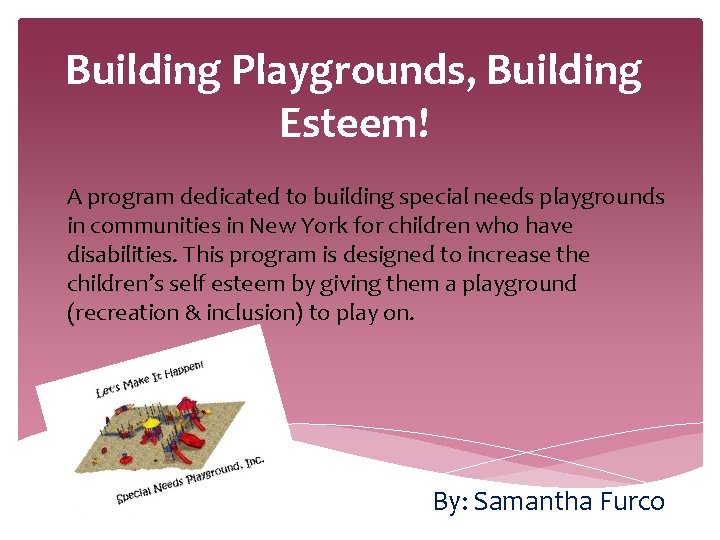 Building Playgrounds, Building Esteem!

A program dedicated to building special needs playgrounds in communities in New York for children who have disabilities. This program is designed to increase the children's self esteem by giving them a playground (recreation & inclusion) to play on.

Let's Make It Happen!

Special Needs Playground, Inc.

By: Samantha Furco